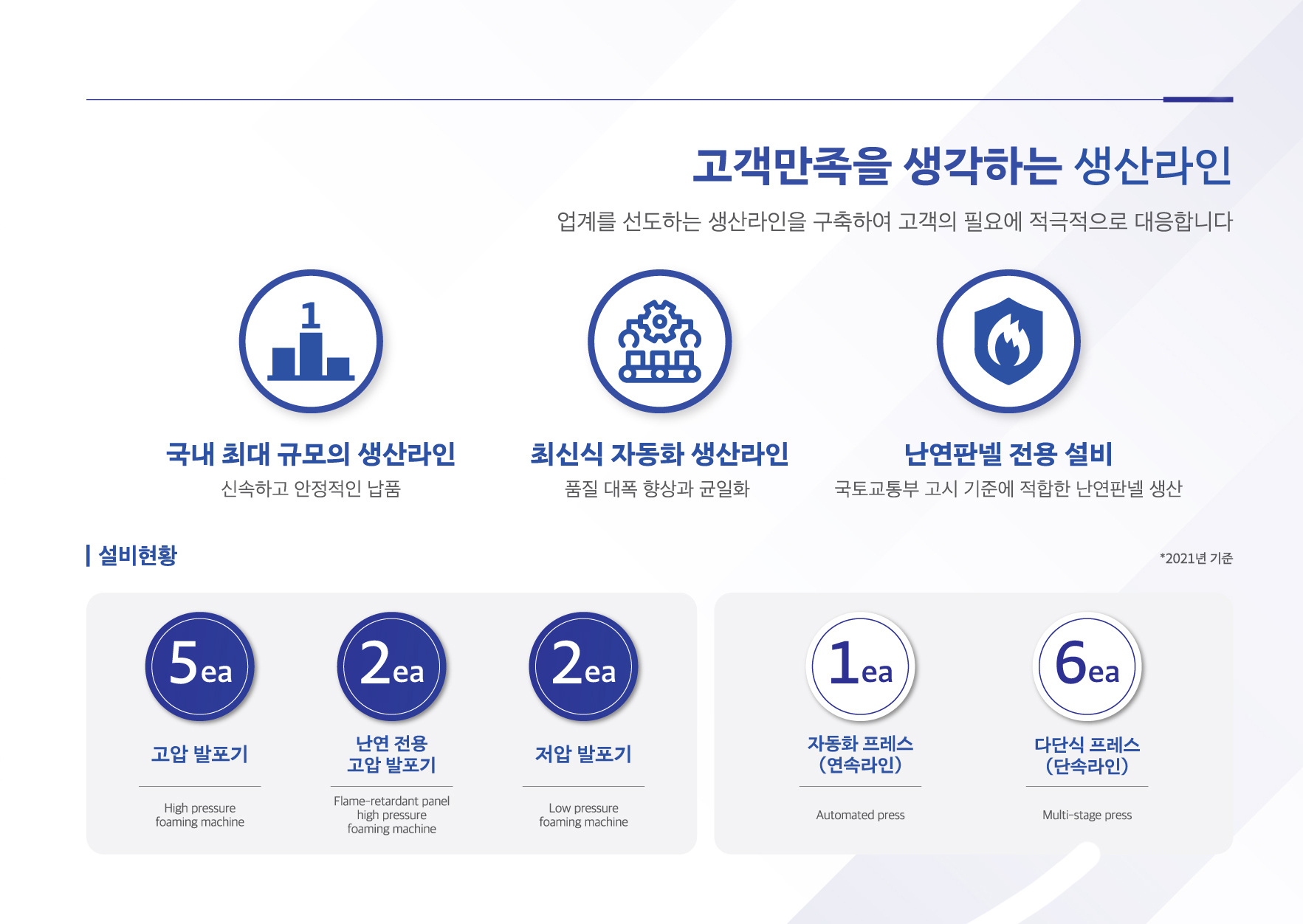 고객만족을 생각하는 생산라인

업계를 선도하는 생산라인을 구축하여 고객의 필요에 적극적으로 대응합니다

1

국내 최대 규모의 생산라인

신속하고 안정적인 납품

최신식 자동화 생산라인

품질 대폭 향상과 균일화

난연판넬 전용 설비

국토교통부 고시 기준에 적합한 난연판넬 생산

설비현황

*2021년 기준

5ea

고압 발포기

High pressure foaming machine

2ea

난연 전용 고압 발포기

Flame-retardant panel high pressure foaming machine

2ea

저압 발포기

Low pressure foaming machine

1ea

자동화 프레스 (연속라인)

Automated press

6ea

다단식 프레스 (단속라인)

Multi-stage press